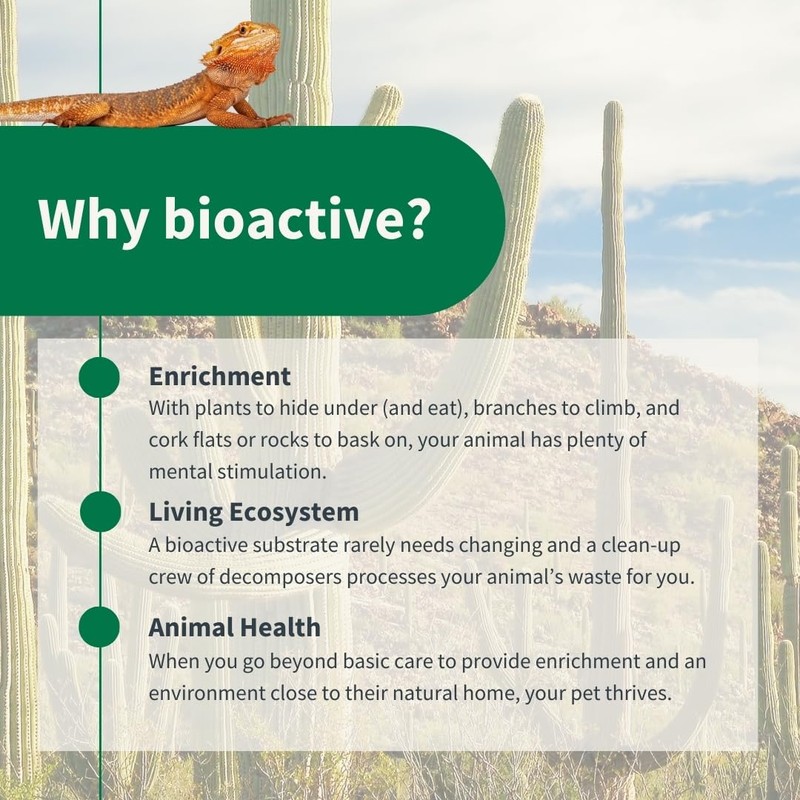 Why bioactive?

Enrichment
With plants to hide under (and eat), branches to climb, and cork flats or rocks to bask on, your animal has plenty of mental stimulation.

Living Ecosystem
A bioactive substrate rarely needs changing and a clean-up crew of decomposers processes your animal's waste for you.

Animal Health
When you go beyond basic care to provide enrichment and an environment close to their natural home, your pet thrives.